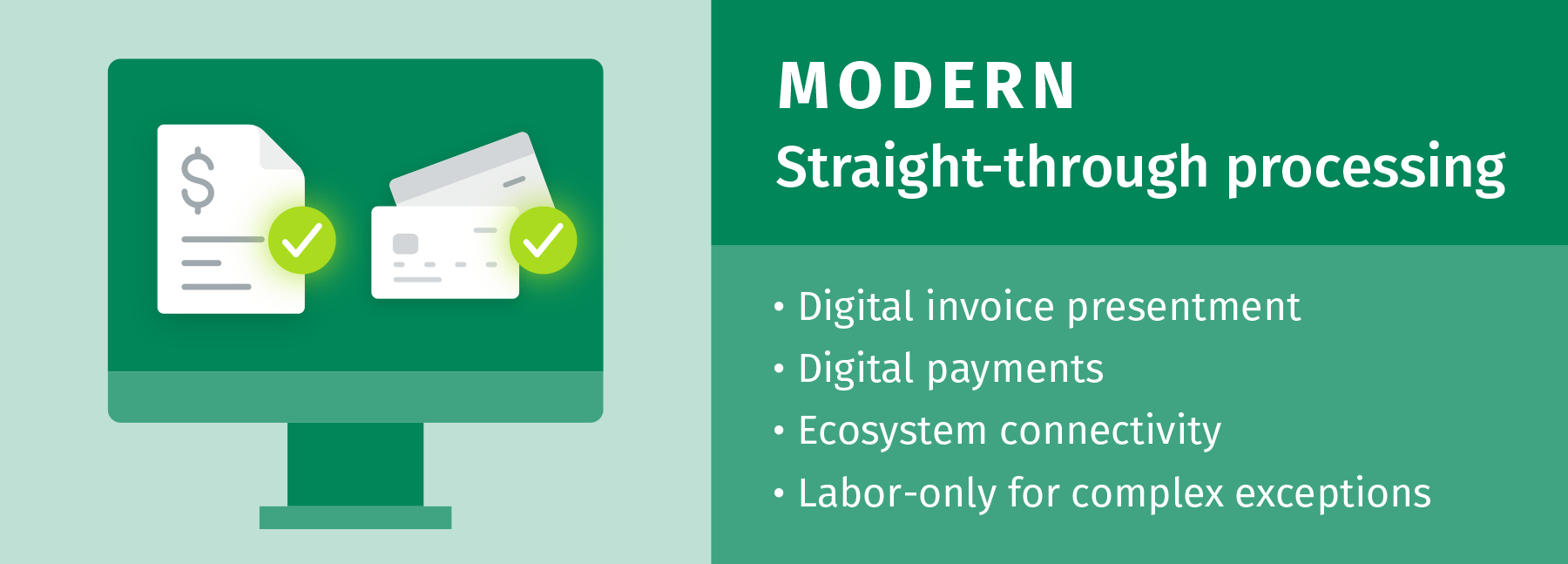 $

MODERN
Straight-through processing

• Digital invoice presentment
• Digital payments
• Ecosystem connectivity
• Labor-only for complex exceptions